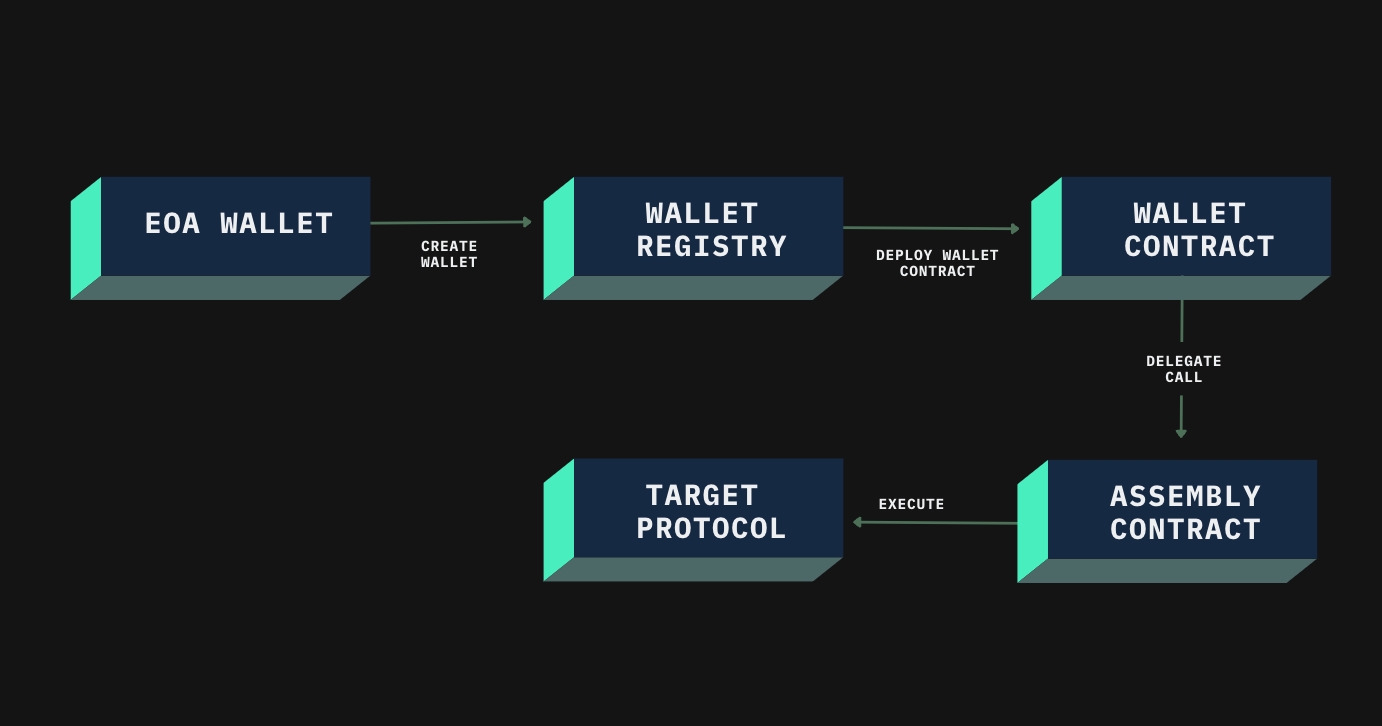 EOA WALLET

CREATE WALLET

WALLET REGISTRY

DEPLOY WALLET CONTRACT

WALLET CONTRACT

DELEGATE CALL

ASSEMBLY CONTRACT

EXECUTE

TARGET PROTOCOL